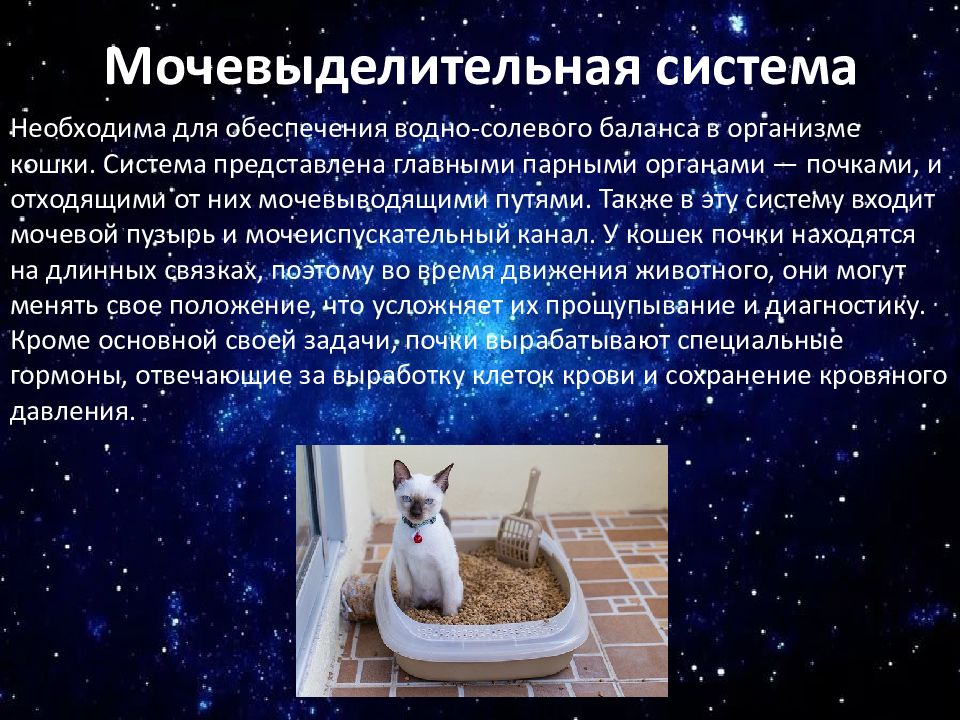 Мочевыделительная система

Необходима для обеспечения водно-солевого баланса в организме кошки. Система представлена главными парными органами — почками, и отходящими от них мочевыводящими путями. Также в эту систему входит мочевой пузырь и мочеиспускательный канал. У кошек почки находятся на длинных связках, поэтому во время движения животного, они могут менять свое положение, что усложняет их прощупывание и диагностику. Кроме основной своей задачи, почки вырабатывают специальные гормоны, отвечающие за выработку клеток крови и сохранение кровяного давления.